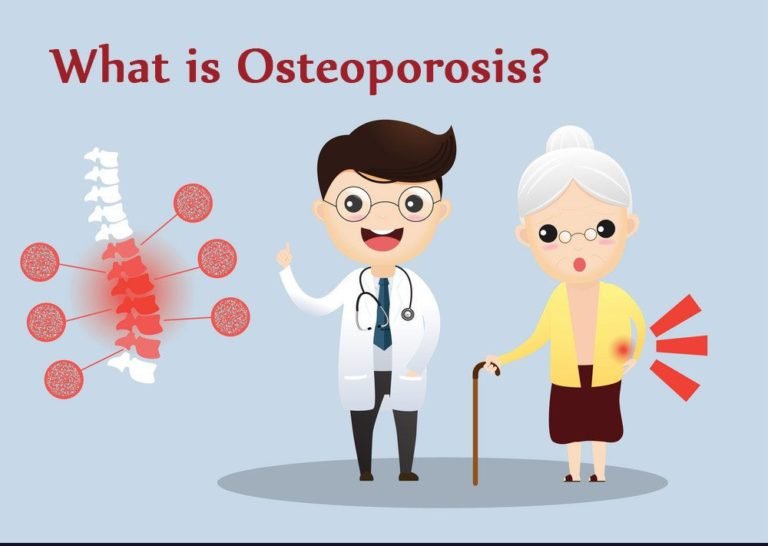 What is Osteoporosis?